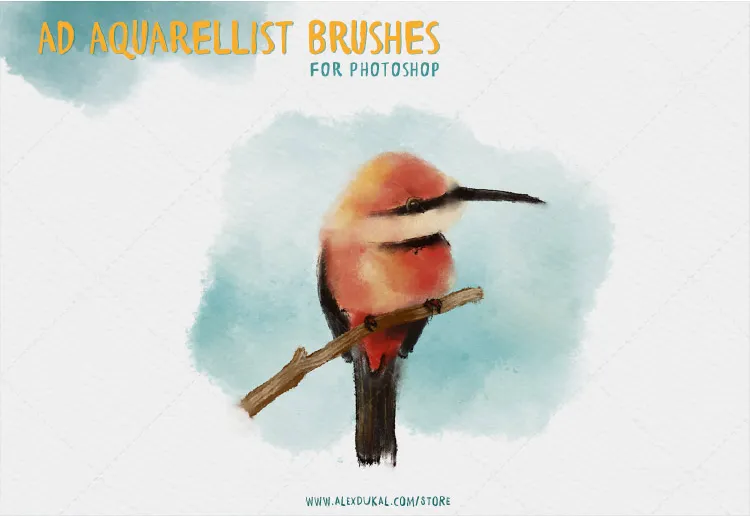 AD AQUARELLIST BRUSHES
FOR PHOTOSHOP

WWW.ALEXDUKAL.COM/STORE